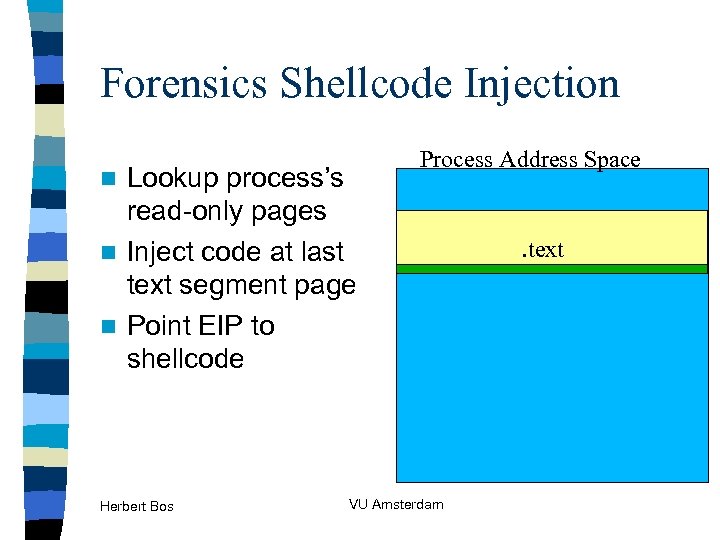 Forensics Shellcode Injection

Lookup process's read-only pages

Inject code at last text segment page

Point EIP to shellcode

Process Address Space

.text

Herbert Bos

VU Amsterdam